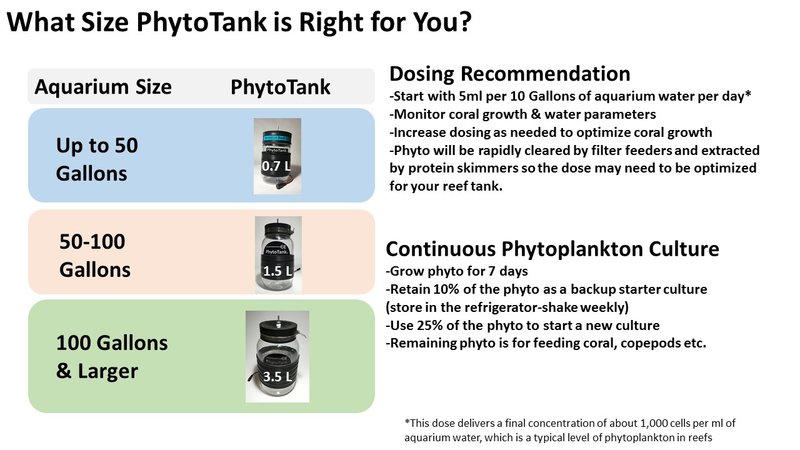 What Size PhytoTank is Right for You?

| Aquarium Size | PhytoTank |
|---|---|
| Up to 50 Gallons | 0.7 L |
| 50-100 Gallons | PhytoTank 1.5 L |
| 100 Gallons & Larger | 3.5 L |

Dosing Recommendation
-Start with 5ml per 10 Gallons of aquarium water per day*
-Monitor coral growth & water parameters
-Increase dosing as needed to optimize coral growth
-Phyto will be rapidly cleared by filter feeders and extracted by protein skimmers so the dose may need to be optimized for your reef tank.

Continuous Phytoplankton Culture
-Grow phyto for 7 days
-Retain 10% of the phyto as a backup starter culture (store in the refrigerator-shake weekly)
-Use 25% of the phyto to start a new culture
-Remaining phyto is for feeding coral, copepods etc.

*This dose delivers a final concentration of about 1,000 cells per ml of aquarium water, which is a typical level of phytoplankton in reefs